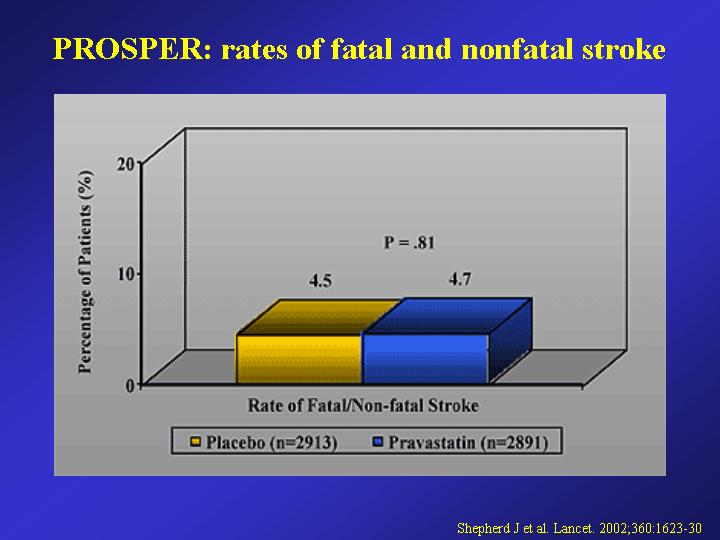 PROSPER: rates of fatal and nonfatal stroke

Percentage of Patients (%)

20

10

0

P = .81

4.5

4.7

Rate of Fatal/Non-fatal Stroke

Placebo (n=2913)   Pravastatin (n=2891)

Shepherd J et al. Lancet. 2002;360:1623-30